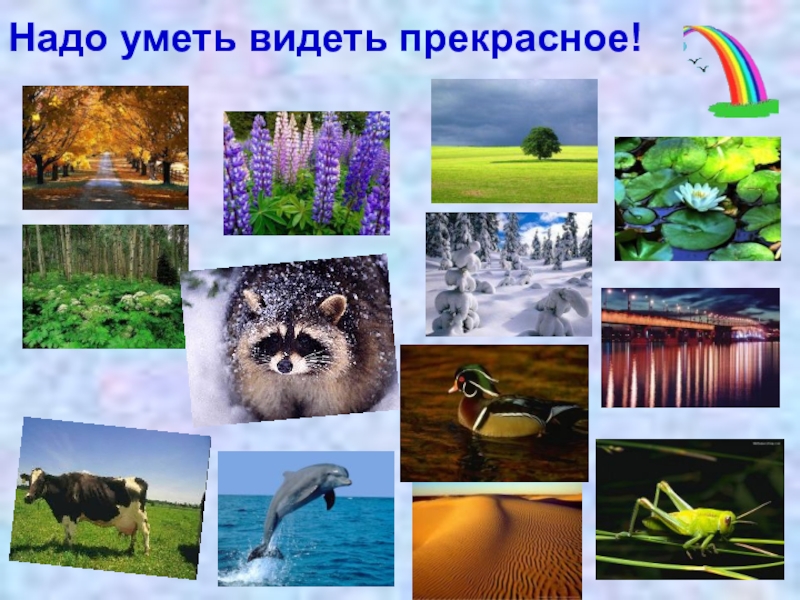 Надо уметь видеть прекрасное!